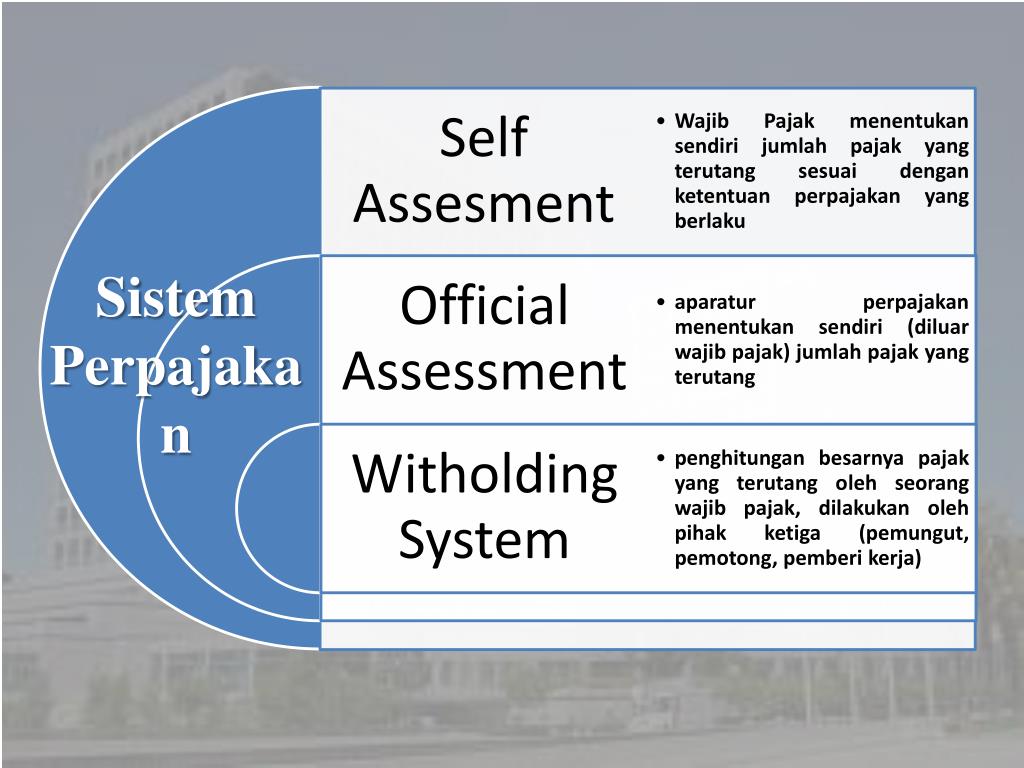 Sistem Perpajakan

Self Assesment

• Wajib Pajak menentukan sendiri jumlah pajak yang terutang sesuai dengan ketentuan perpajakan yang berlaku

Official Assessment

• aparatur perpajakan menentukan sendiri (diluar wajib pajak) jumlah pajak yang terutang

Witholding System

• penghitungan besarnya pajak yang terutang oleh seorang wajib pajak, dilakukan oleh pihak ketiga (pemungut, pemotong, pemberi kerja)